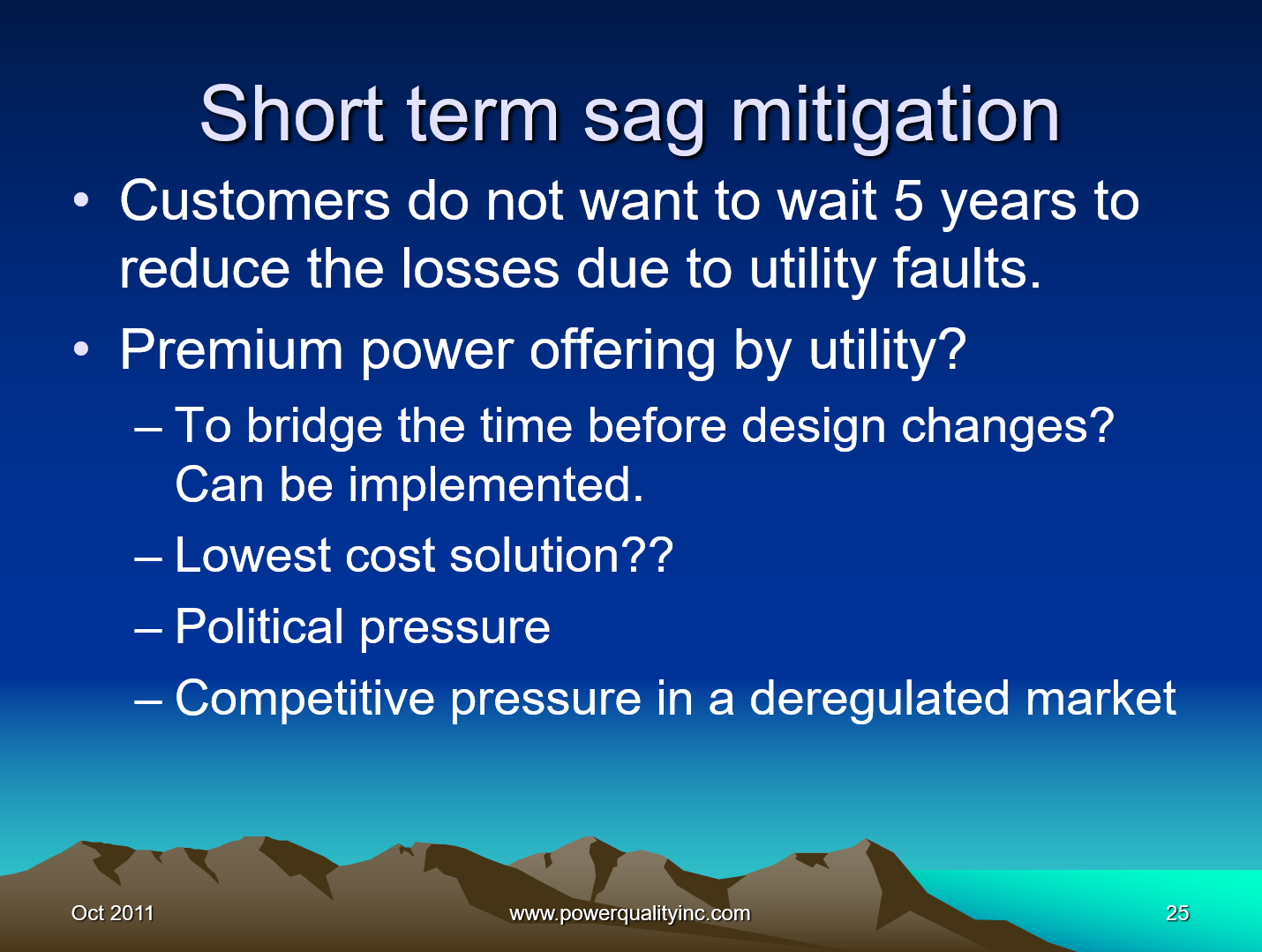 Short term sag mitigation

• Customers do not want to wait 5 years to reduce the losses due to utility faults.

• Premium power offering by utility?

– To bridge the time before design changes? Can be implemented.

– Lowest cost solution??

– Political pressure

– Competitive pressure in a deregulated market

Oct 2011

www.powerqualityinc.com

25